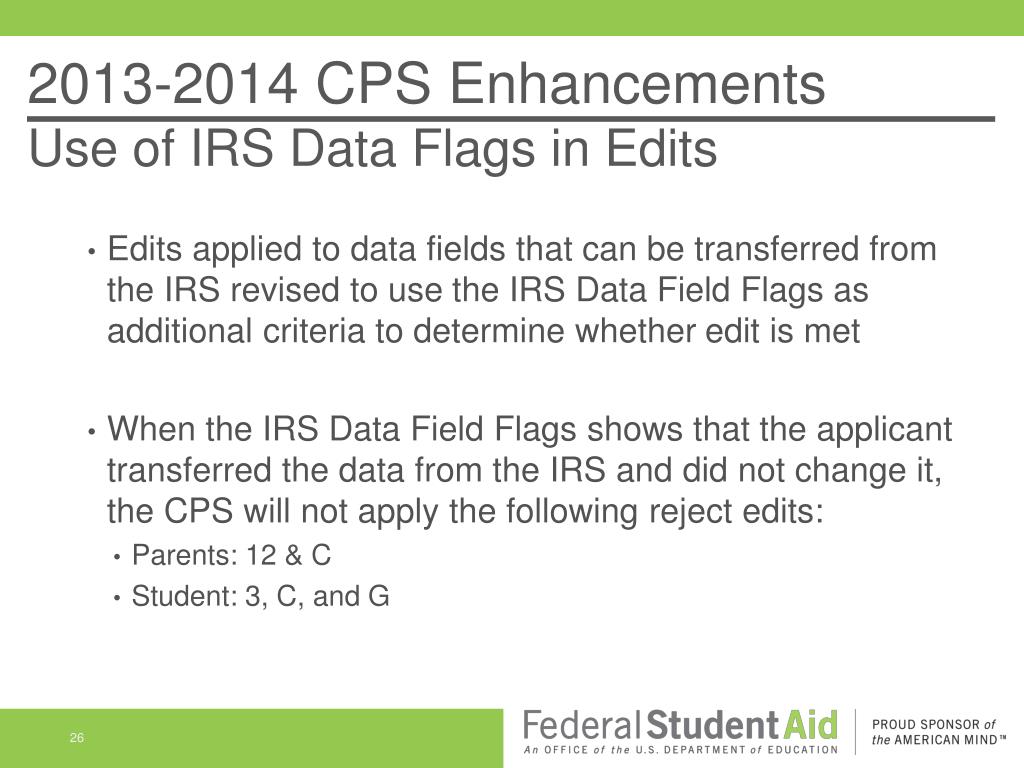 2013-2014 CPS Enhancements
Use of IRS Data Flags in Edits

• Edits applied to data fields that can be transferred from the IRS revised to use the IRS Data Field Flags as additional criteria to determine whether edit is met

• When the IRS Data Field Flags shows that the applicant transferred the data from the IRS and did not change it, the CPS will not apply the following reject edits:
• Parents: 12 & C
• Student: 3, C, and G

26

Federal Student Aid
An OFFICE of the U.S. DEPARTMENT of EDUCATION

PROUD SPONSOR of the AMERICAN MIND™